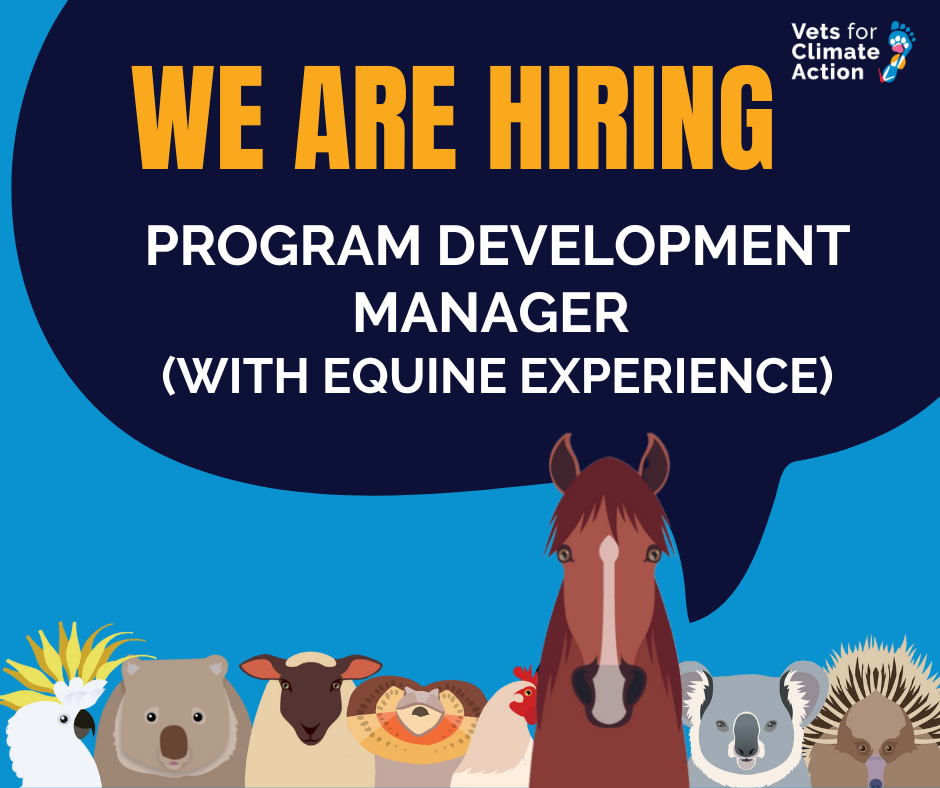 Vets for
Climate
Action

WE ARE HIRING

PROGRAM DEVELOPMENT
MANAGER
(WITH EQUINE EXPERIENCE)